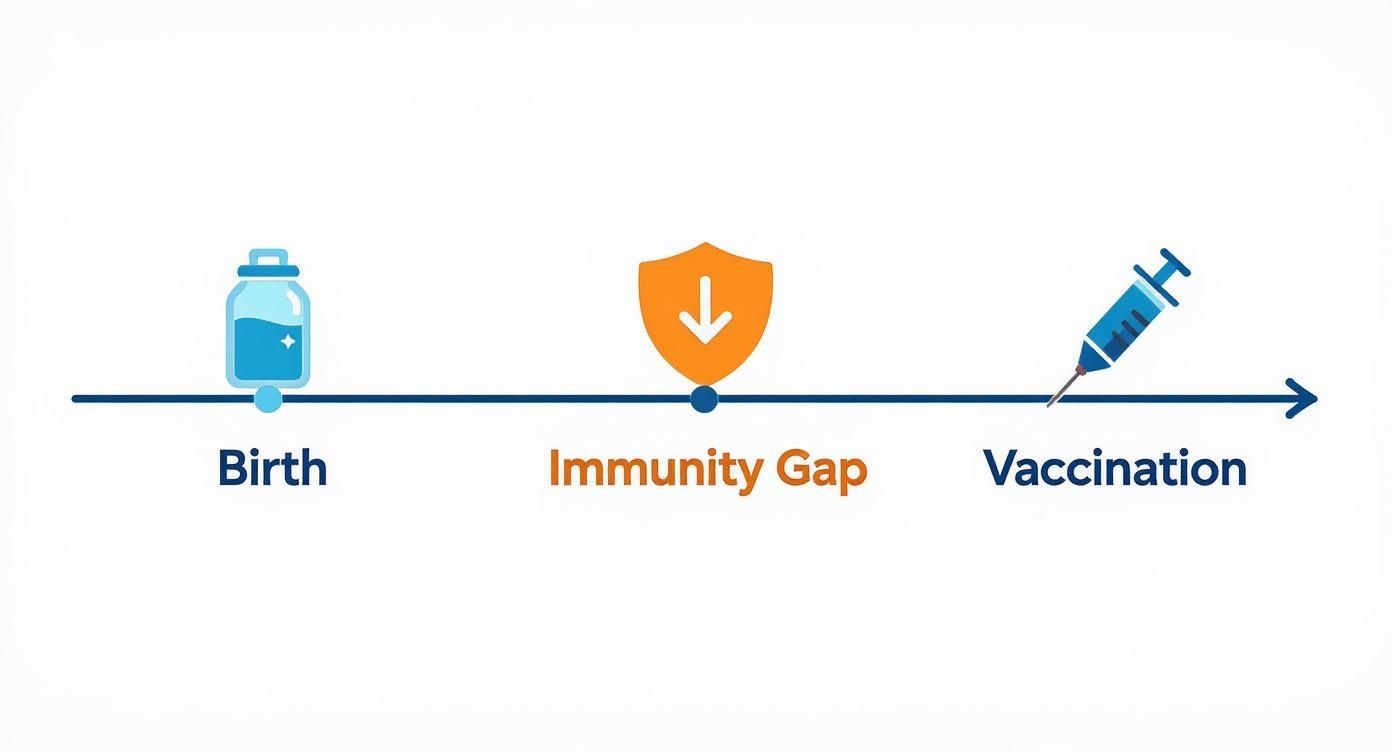 Birth

Immunity Gap

Vaccination